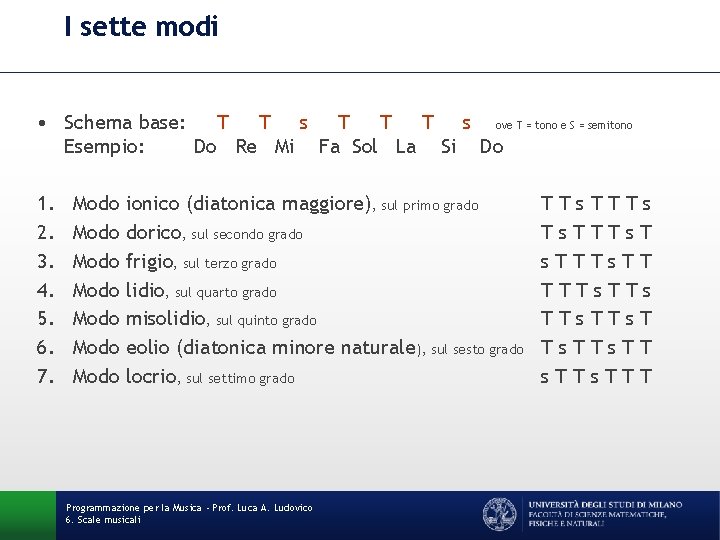 I sette modi

• Schema base: T T s T T T s ove T = tono e S = semitono
Esempio: Do Re Mi Fa Sol La Si Do

1. Modo ionico (diatonica maggiore), sul primo grado T T s T T T s
2. Modo dorico, sul secondo grado T s T T T s T
3. Modo frigio, sul terzo grado s T T T s T T
4. Modo lidio, sul quarto grado T T T s T T s
5. Modo misolidio, sul quinto grado T T s T T s T
6. Modo eolio (diatonica minore naturale), sul sesto grado T s T T s T T
7. Modo locrio, sul settimo grado s T T s T T T

Programmazione per la Musica - Prof. Luca A. Ludovico
6. Scale musicali

UNIVERSITÀ DEGLI STUDI DI MILANO
FACOLTÀ DI SCIENZE MATEMATICHE, FISICHE E NATURALI